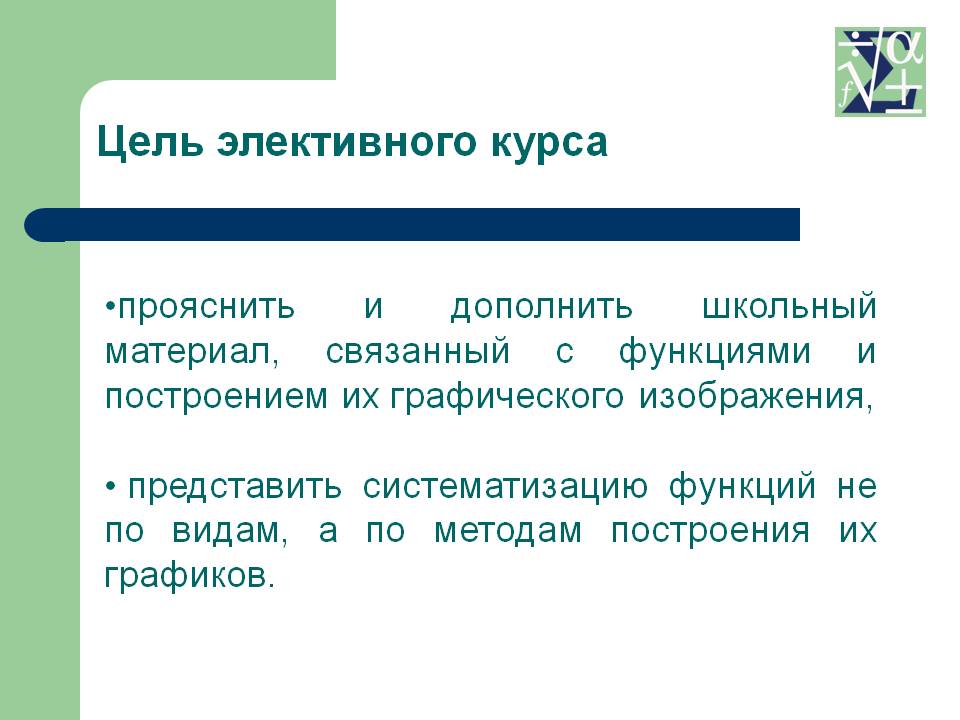 Цель элективного курса

•прояснить и дополнить школьный материал, связанный с функциями и построением их графического изображения,

• представить систематизацию функций не по видам, а по методам построения их графиков.